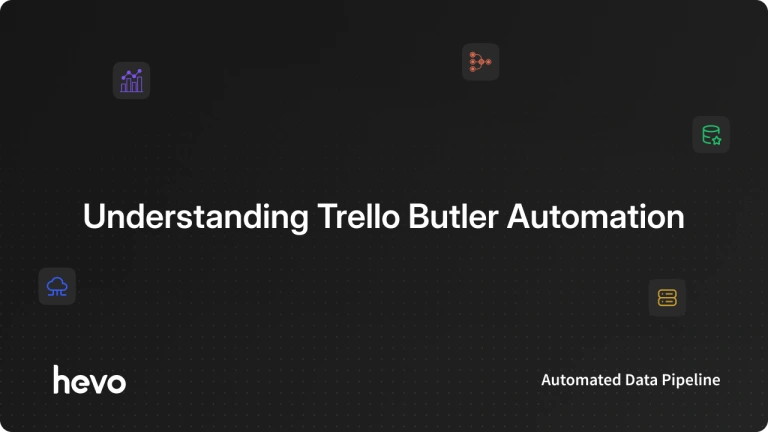 Understanding Trello Butler Automation

hevo

Automated Data Pipeline